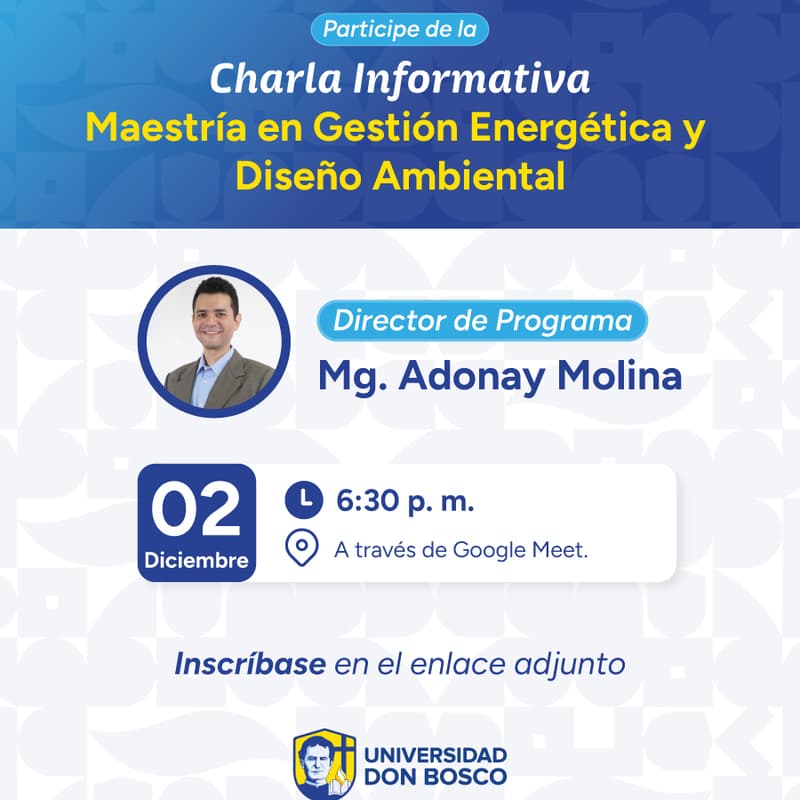 Participe de la

Charla Informativa
Maestría en Gestión Energética y Diseño Ambiental

Director de Programa
Mg. Adonay Molina

02
Diciembre

6:30 p. m.

A través de Google Meet.

Inscríbase en el enlace adjunto

UNIVERSIDAD DON BOSCO